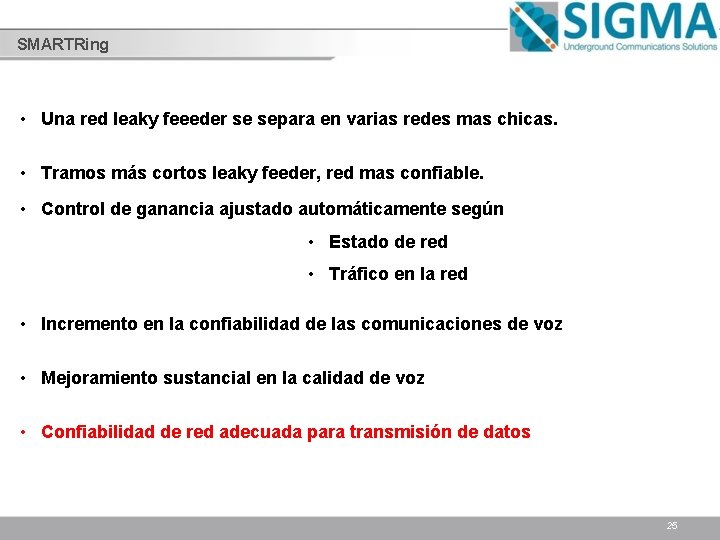 SMARTRing

SIGMA
Underground Communications Solutions

• Una red leaky feeeder se separa en varias redes mas chicas.

• Tramos más cortos leaky feeder, red mas confiable.

• Control de ganancia ajustado automáticamente según

• Estado de red

• Tráfico en la red

• Incremento en la confiabilidad de las comunicaciones de voz

• Mejoramiento sustancial en la calidad de voz

• Confiabilidad de red adecuada para transmisión de datos

25